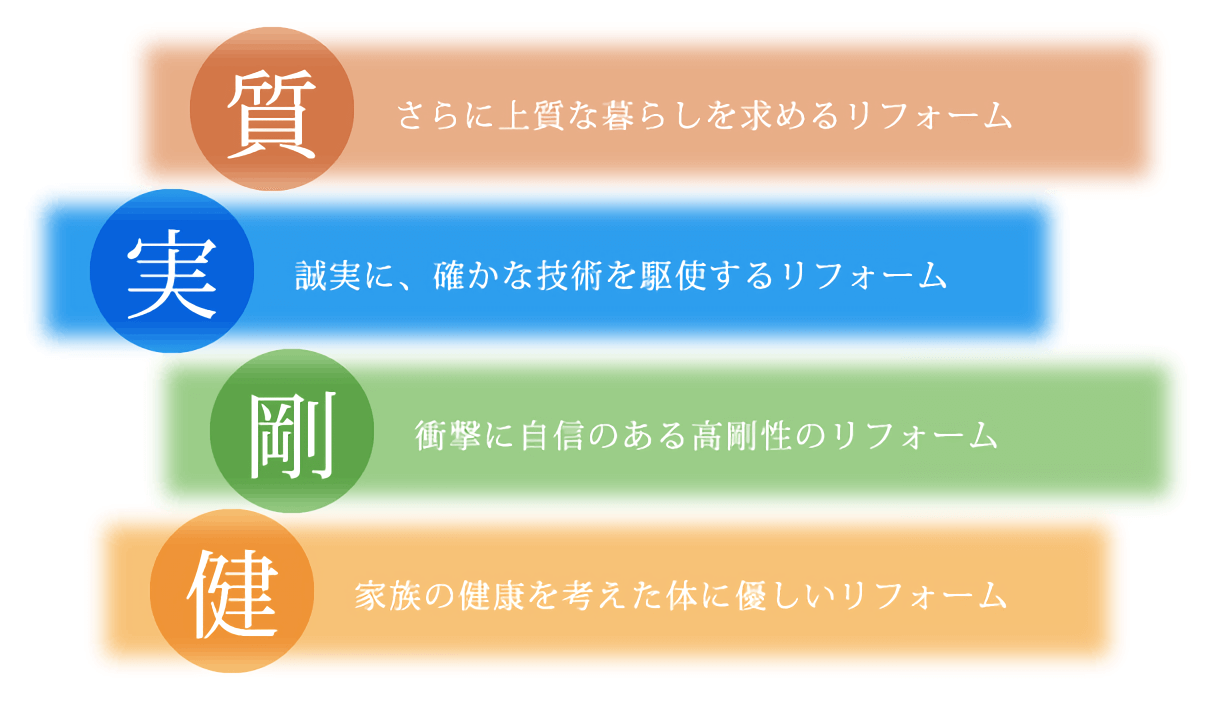 質 さらに上質な暮らしを求めるリフォーム

実 誠実に、確かな技術を駆使するリフォーム

剛 衝撃に自信のある高剛性のリフォーム

健 家族の健康を考えた体に優しいリフォーム